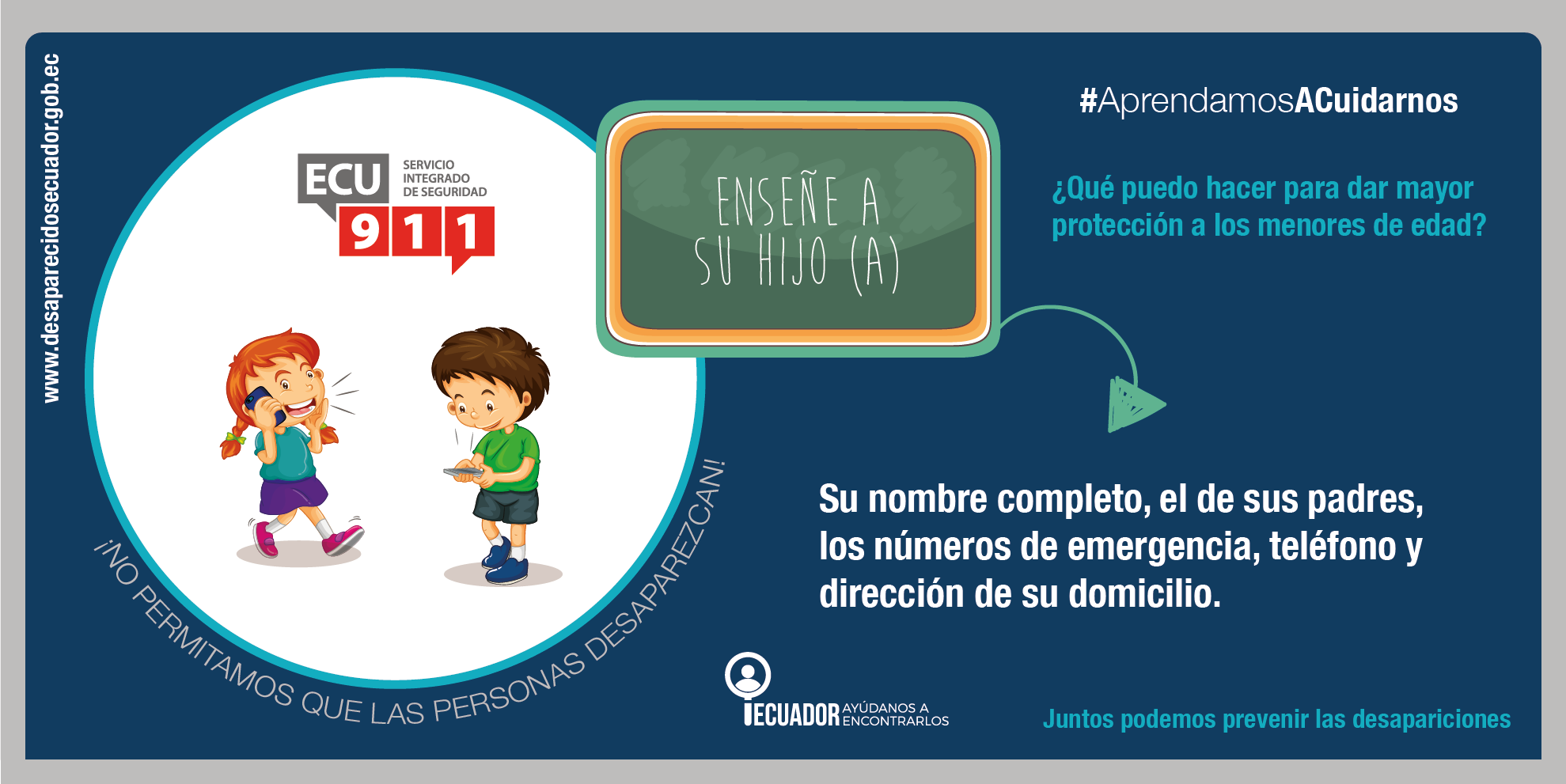 www.desaparecidosecuador.gob.ec

ECU 911 SERVICIO INTEGRADO DE SEGURIDAD

ENSEÑE A SU HIJO (A)

#AprendamosACuidarnos

¿Qué puedo hacer para dar mayor protección a los menores de edad?

Su nombre completo, el de sus padres, los números de emergencia, teléfono y dirección de su domicilio.

¡NO PERMITAMOS QUE LAS PERSONAS DESAPAREZCAN!

ECUADOR AYÚDANOS A ENCONTRARLOS

Juntos podemos prevenir las desapariciones